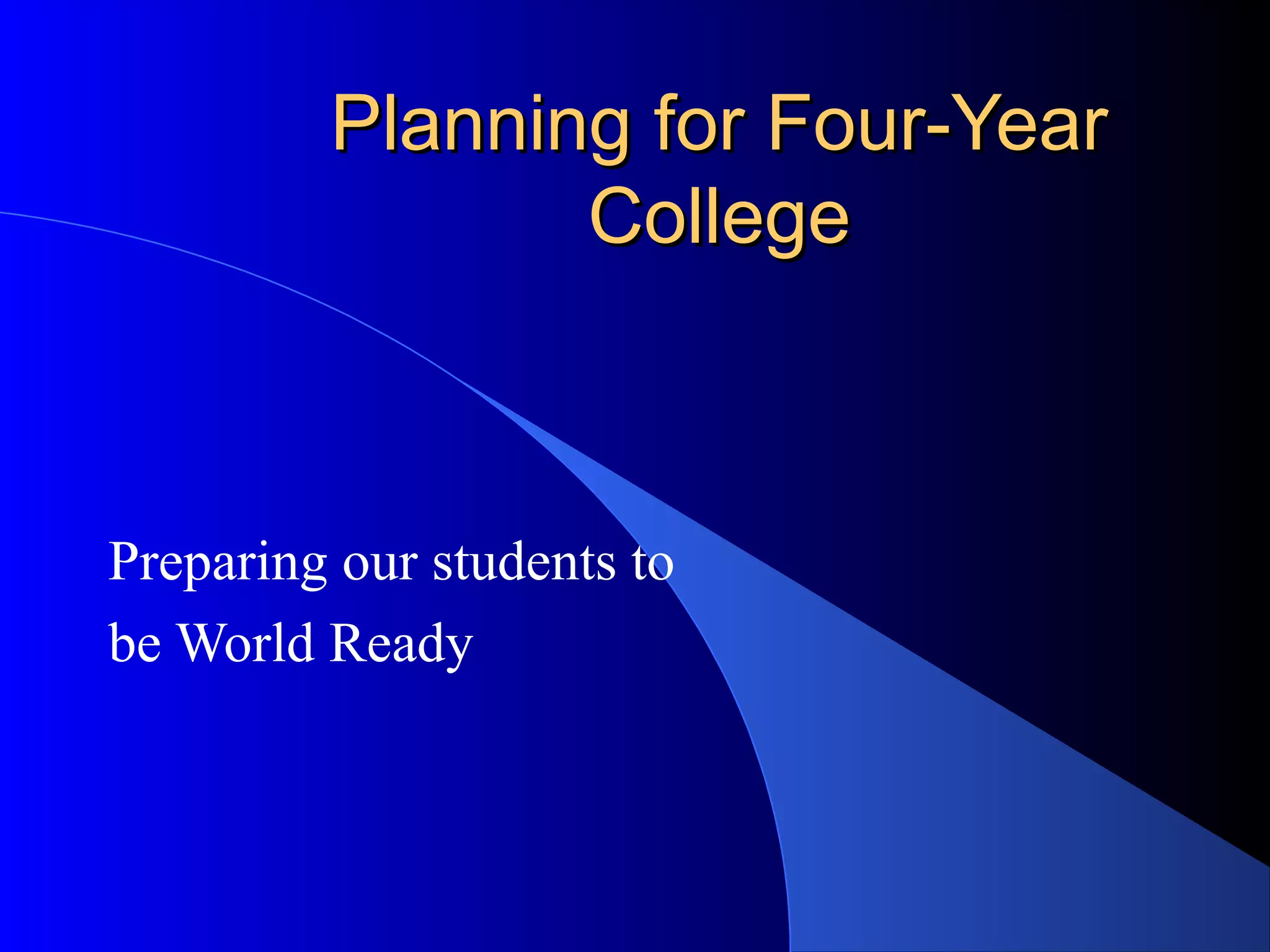 Planning for Four-Year College

Preparing our students to be World Ready